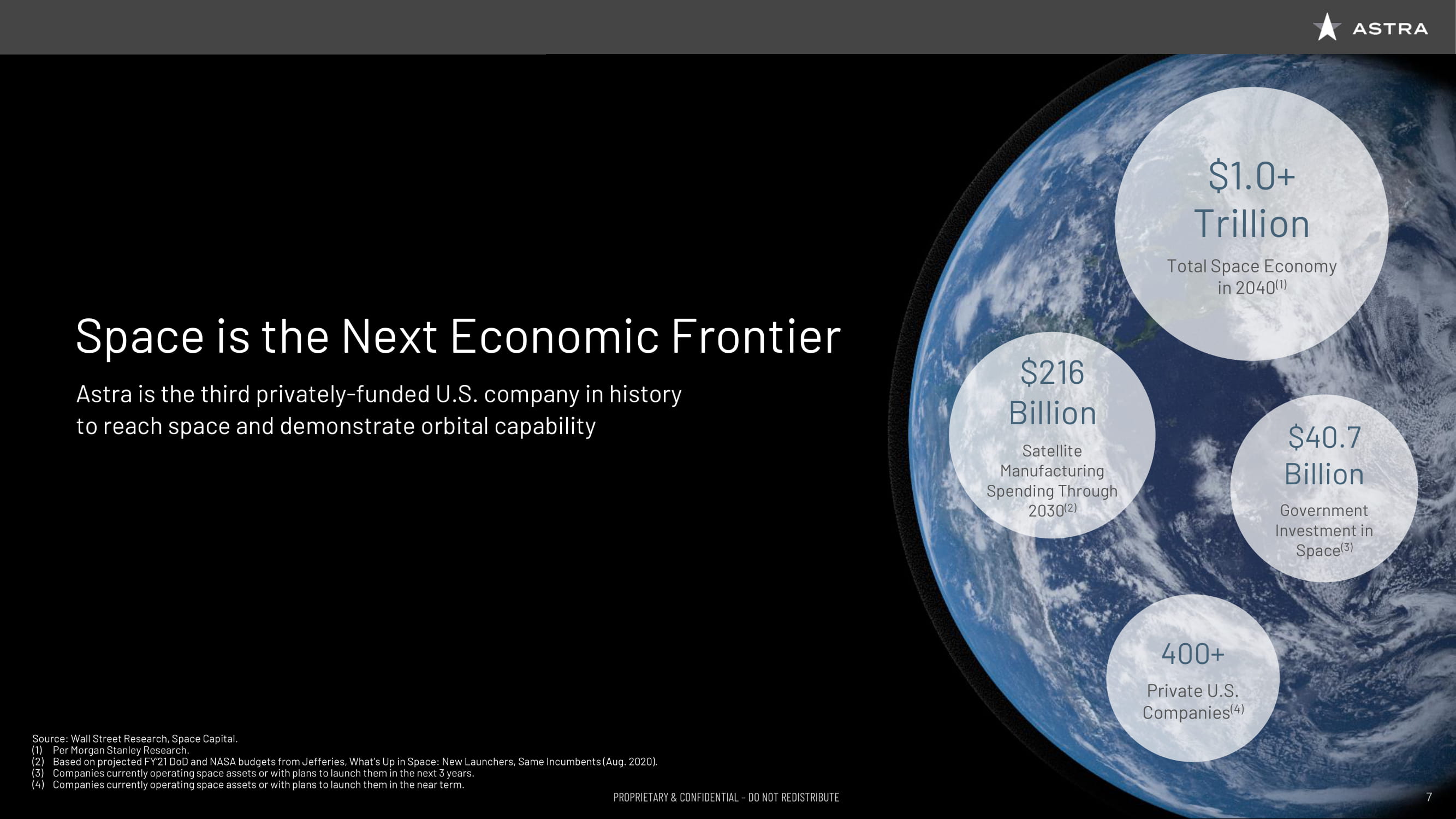 ASTRA

Space is the Next Economic Frontier

Astra is the third privately-funded U.S. company in history to reach space and demonstrate orbital capability

$1.0+ Trillion

Total Space Economy in 2040$^{(1)}$

$216 Billion

Satellite Manufacturing Spending Through 2030$^{(2)}$

$40.7 Billion

Government Investment in Space$^{(3)}$

400+

Private U.S. Companies$^{(4)}$

Source: Wall Street Research, Space Capital.
(1) Per Morgan Stanley Research.
(2) Based on projected FY'21 DoD and NASA budgets from Jefferies, What's Up in Space: New Launchers, Same Incumbents (Aug. 2020).
(3) Companies currently operating space assets or with plans to launch them in the next 3 years.
(4) Companies currently operating space assets or with plans to launch them in the near term.

PROPRIETARY & CONFIDENTIAL – DO NOT REDISTRIBUTE

7